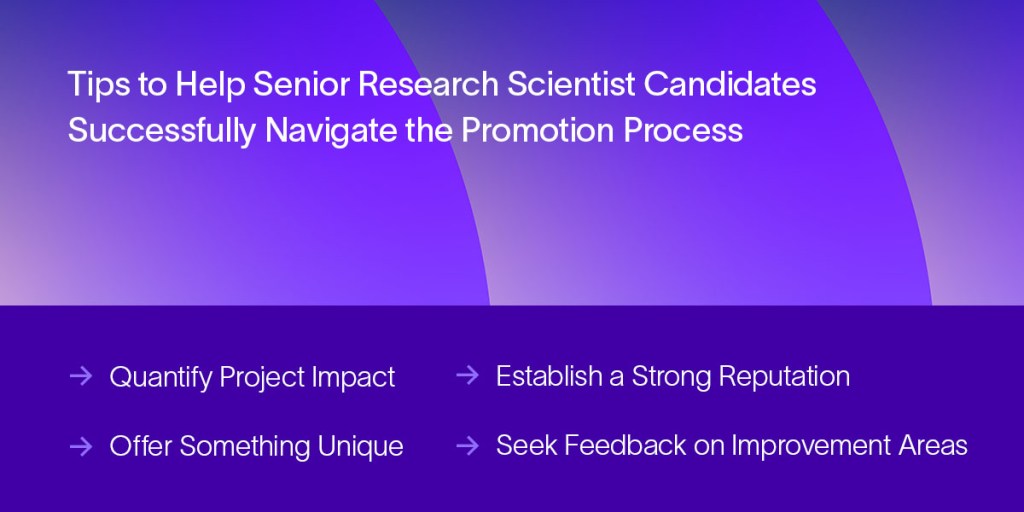 Tips to Help Senior Research Scientist Candidates Successfully Navigate the Promotion Process

→ Quantify Project Impact

→ Offer Something Unique

→ Establish a Strong Reputation

→ Seek Feedback on Improvement Areas